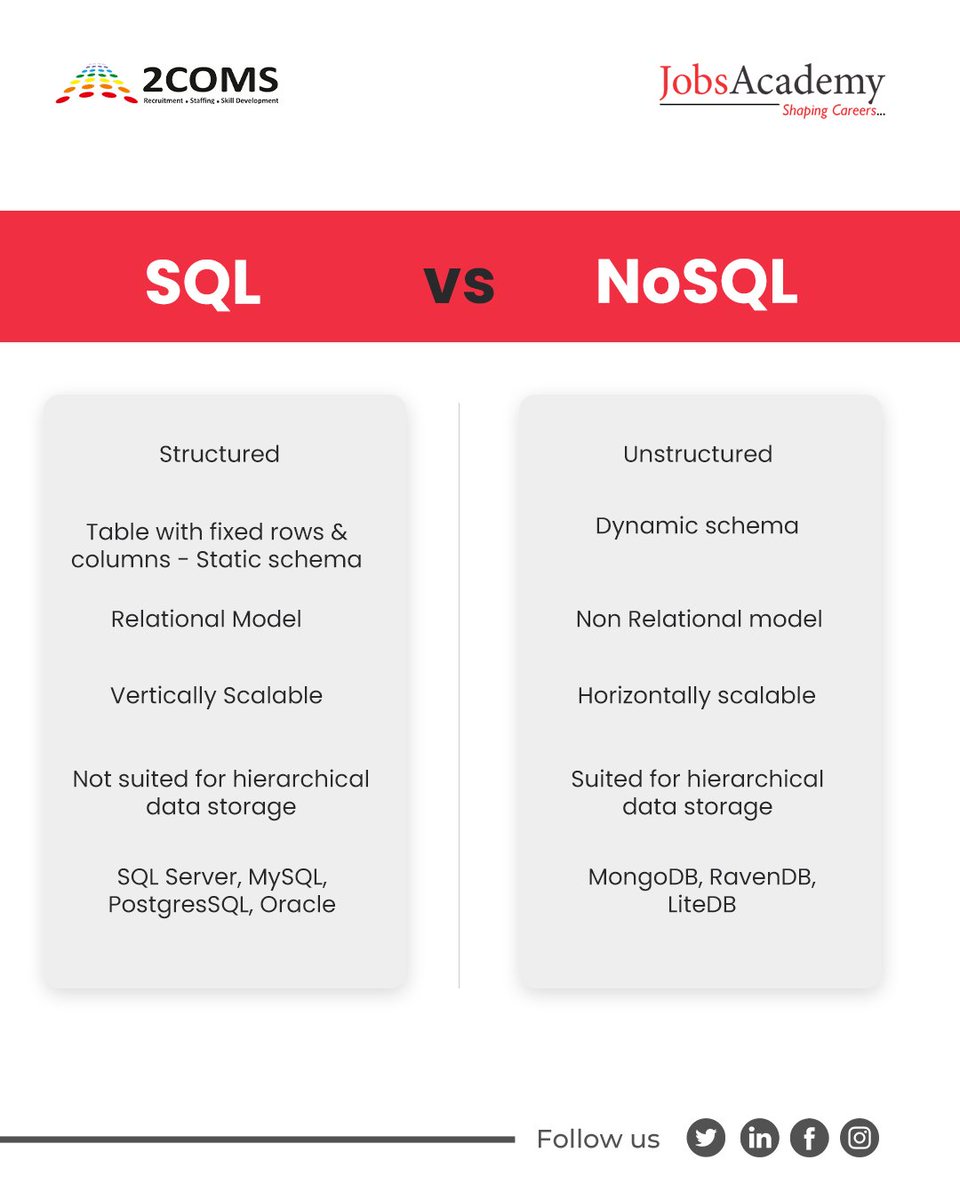 2COMS
Recruitment • Staffing • Skill Development

JobsAcademy
Shaping Careers...

SQL vs NoSQL

Structured

Table with fixed rows & columns - Static schema

Relational Model

Vertically Scalable

Not suited for hierarchical data storage

SQL Server, MySQL, PostgresSQL, Oracle

Unstructured

Dynamic schema

Non Relational model

Horizontally scalable

Suited for hierarchical data storage

MongoDB, RavenDB, LiteDB

Follow us